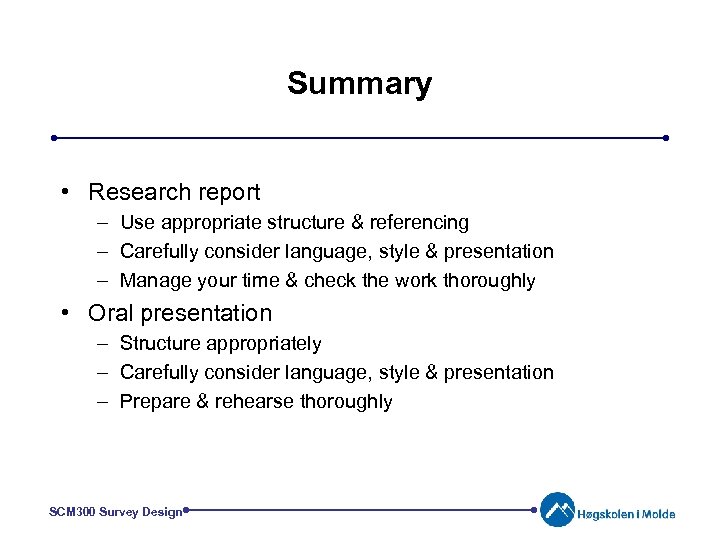 Summary

• Research report
– Use appropriate structure & referencing
– Carefully consider language, style & presentation
– Manage your time & check the work thoroughly

• Oral presentation
– Structure appropriately
– Carefully consider language, style & presentation
– Prepare & rehearse thoroughly

SCM300 Survey Design

Høgskolen i Molde